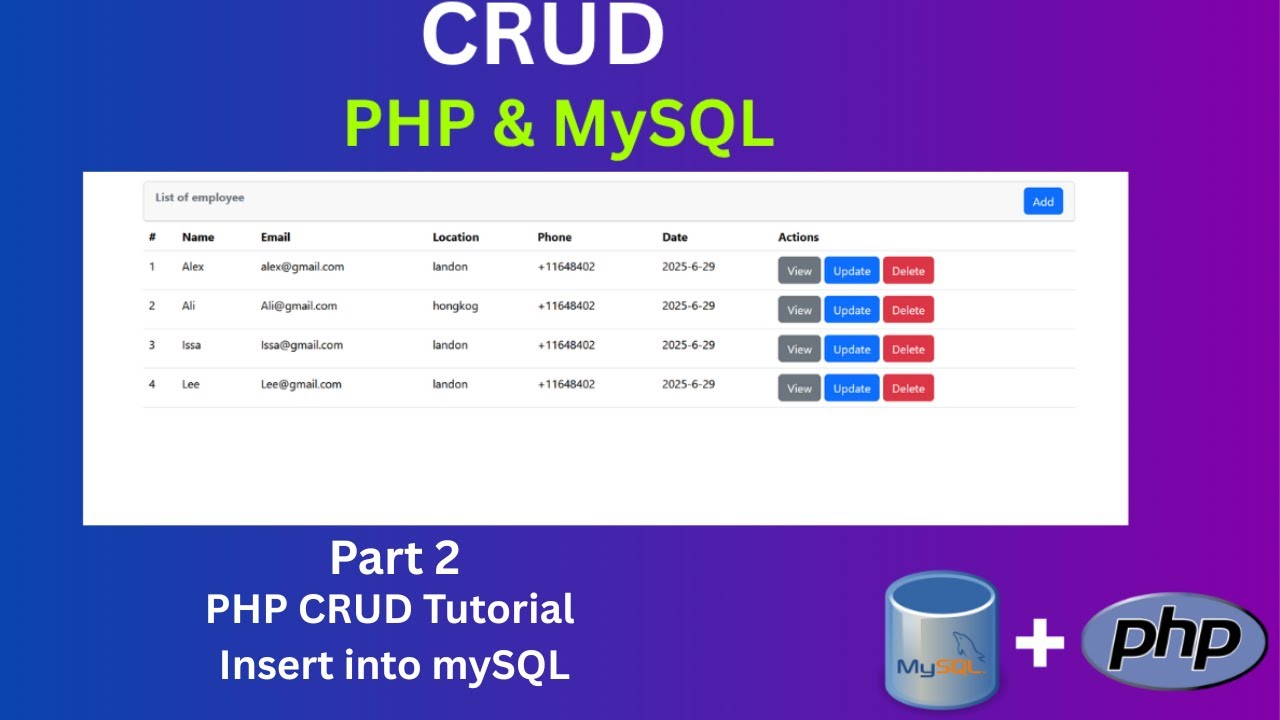 CRUD
PHP & MySQL

List of employee

Add

| # | Name | Email | Location | Phone | Date | Actions |
|---|---|---|---|---|---|---|
| 1 | Alex | alex@gmail.com | landon | +11648402 | 2025-6-29 | View Update Delete |
| 2 | Ali | Ali@gmail.com | hongkog | +11648402 | 2025-6-29 | View Update Delete |
| 3 | Issa | Issa@gmail.com | landon | +11648402 | 2025-6-29 | View Update Delete |
| 4 | Lee | Lee@gmail.com | landon | +11648402 | 2025-6-29 | View Update Delete |

Part 2
PHP CRUD Tutorial
Insert into mySQL

MySQL + php